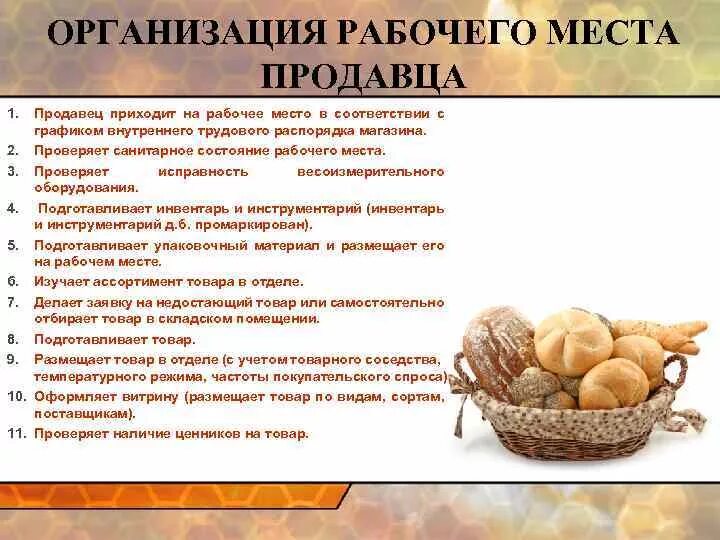 ОРГАНИЗАЦИЯ РАБОЧЕГО МЕСТА ПРОДАВЦА

1. Продавец приходит на рабочее место в соответствии с графиком внутреннего трудового распорядка магазина.
2. Проверяет санитарное состояние рабочего места.
3. Проверяет исправность весоизмерительного оборудования.
4. Подготавливает инвентарь и инструментарий (инвентарь и инструментарий д.б. промаркирован).
5. Подготавливает упаковочный материал и размещает его на рабочем месте.
6. Изучает ассортимент товара в отделе.
7. Делает заявку на недостающий товар или самостоятельно отбирает товар в складском помещении.
8. Подготавливает товар.
9. Размещает товар в отделе (с учетом товарного соседства, температурного режима, частоты покупательского спроса)
10. Оформляет витрину (размещает товар по видам, сортам, поставщикам).
11. Проверяет наличие ценников на товар.